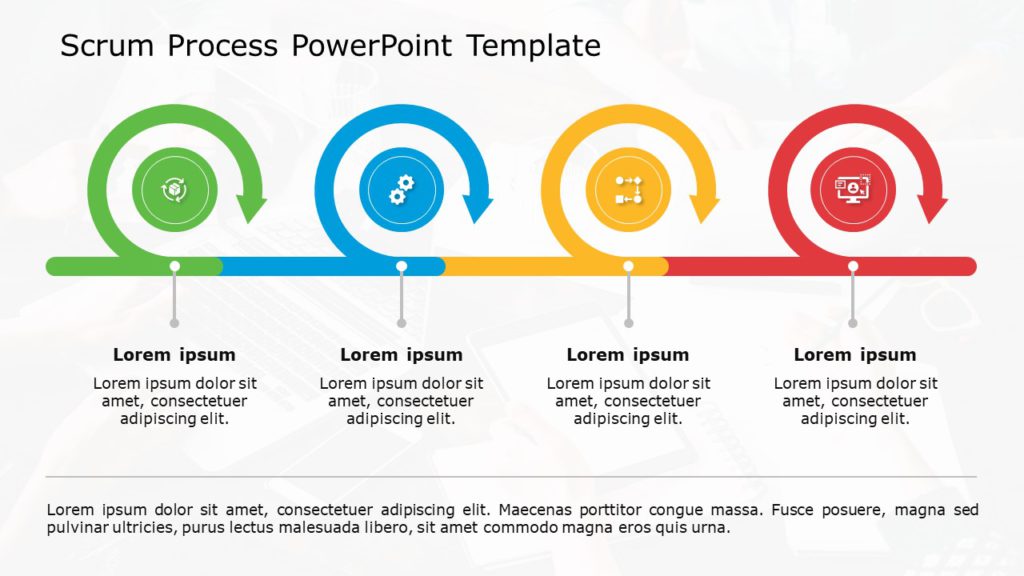 Scrum Process PowerPoint Template

Lorem ipsum

Lorem ipsum dolor sit amet, consectetuer adipiscing elit.

Lorem ipsum

Lorem ipsum dolor sit amet, consectetuer adipiscing elit.

Lorem ipsum

Lorem ipsum dolor sit amet, consectetuer adipiscing elit.

Lorem ipsum

Lorem ipsum dolor sit amet, consectetuer adipiscing elit.

Lorem ipsum dolor sit amet, consectetuer adipiscing elit. Maecenas porttitor congue massa. Fusce posuere, magna sed pulvinar ultricies, purus lectus malesuada libero, sit amet commodo magna eros quis urna.